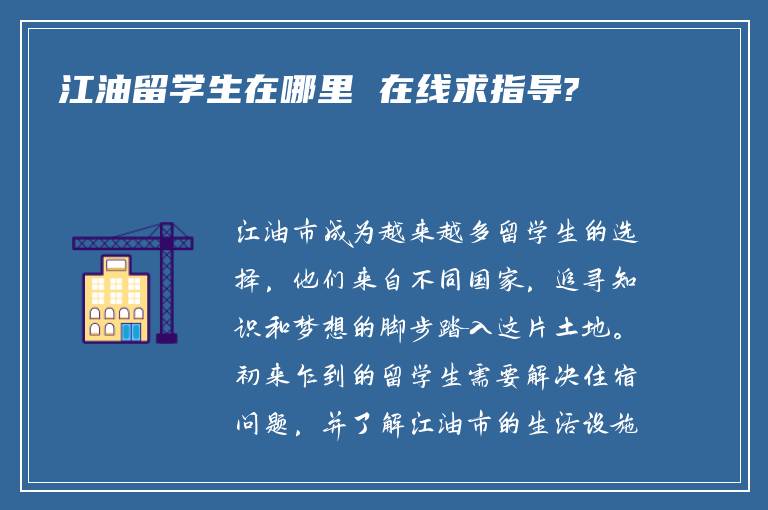 江油留学生在哪里 在线求指导?

江油市成为越来越多留学生的选择，他们来自不同国家，追寻知识和梦想的脚步踏入这片土地。初来乍到的留学生需要解决住宿问题，并了解江油市的生活设施